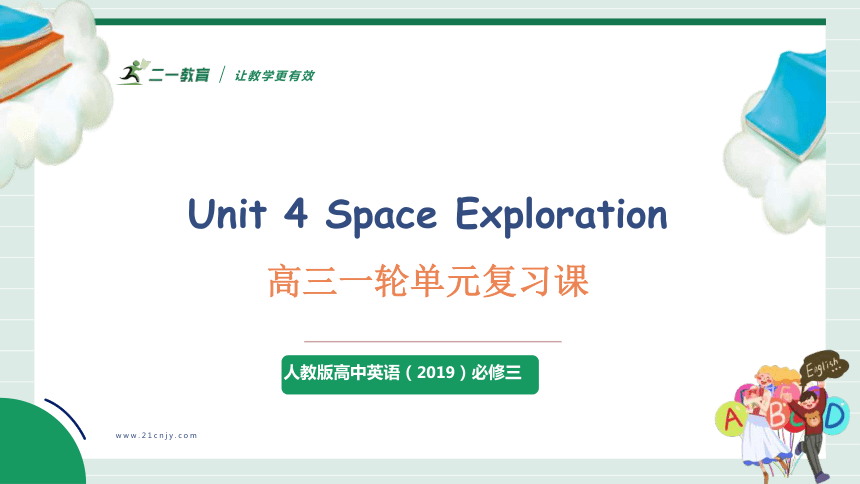 二一教育 / 让教学更有效

Unit 4 Space Exploration

高三一轮单元复习课

人教版高中英语（2019）必修三

www.21cnjy.com

English

A B C D